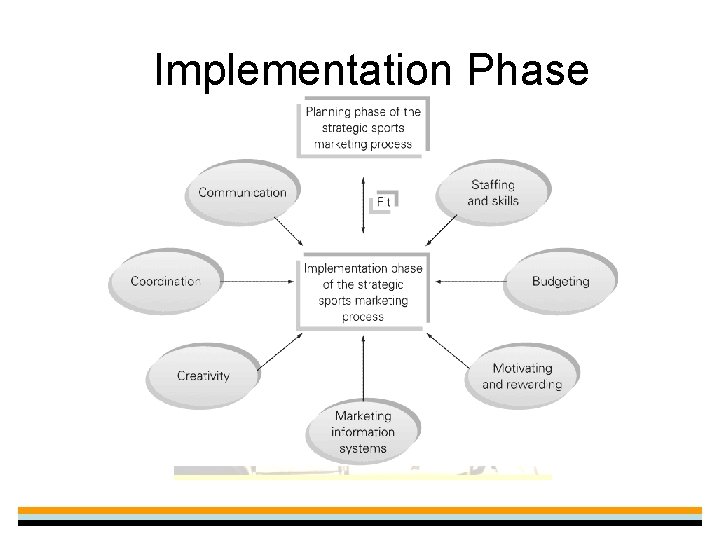 Implementation Phase

Planning phase of the strategic sports marketing process

Fit

Communication

Staffing and skills

Coordination

Implementation phase of the strategic sports marketing process

Budgeting

Creativity

Motivating and rewarding

Marketing information systems